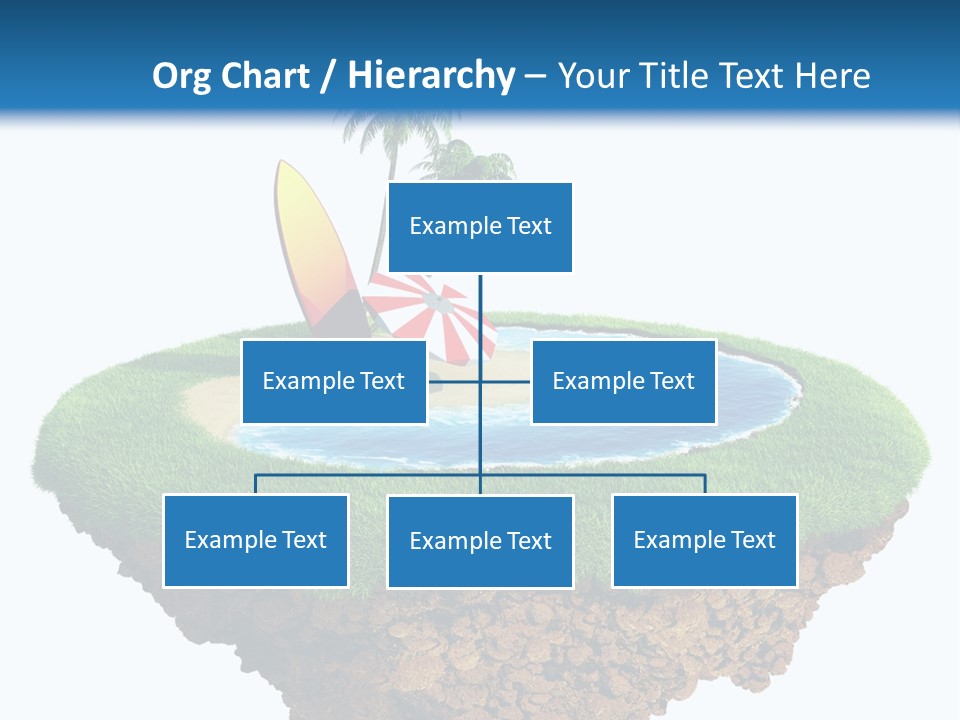 Org Chart / Hierarchy – Your Title Text Here

Example Text

Example Text

Example Text

Example Text

Example Text

Example Text